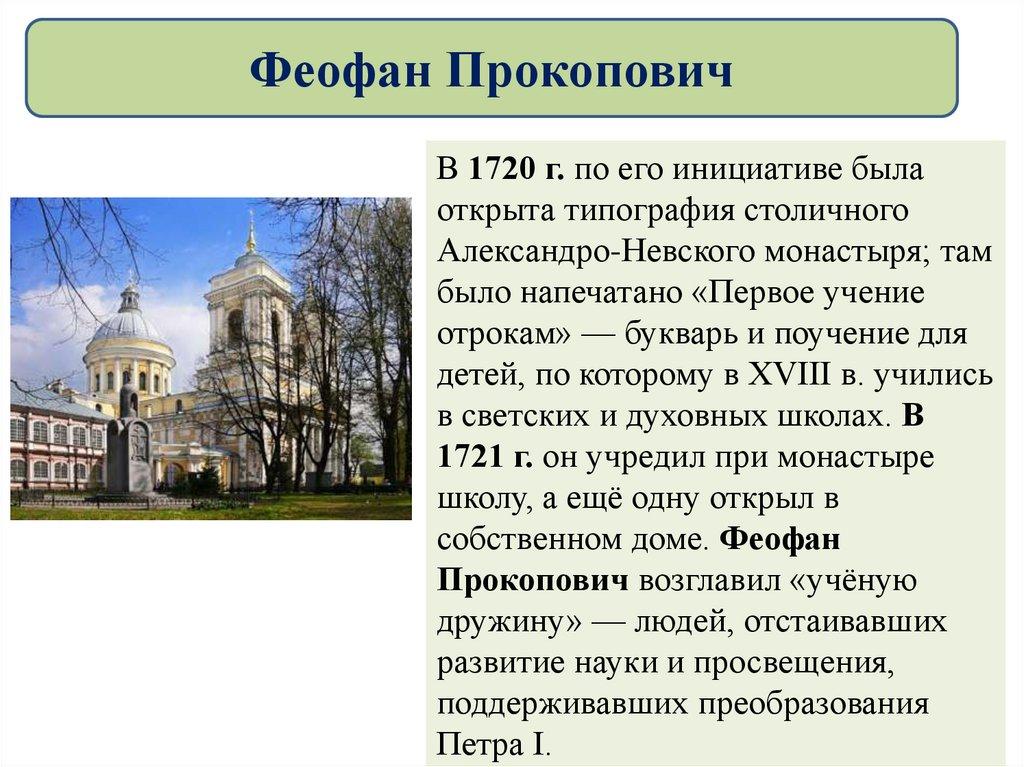 Феофан Прокопович

В 1720 г. по его инициативе была открыта типография столичного Александро-Невского монастыря; там было напечатано «Первое учение отрокам» — букварь и поучение для детей, по которому в XVIII в. учились в светских и духовных школах. В 1721 г. он учредил при монастыре школу, а ещё одну открыл в собственном доме. Феофан Прокопович возглавил «учёную дружину» — людей, отстаивавших развитие науки и просвещения, поддерживавших преобразования Петра I.